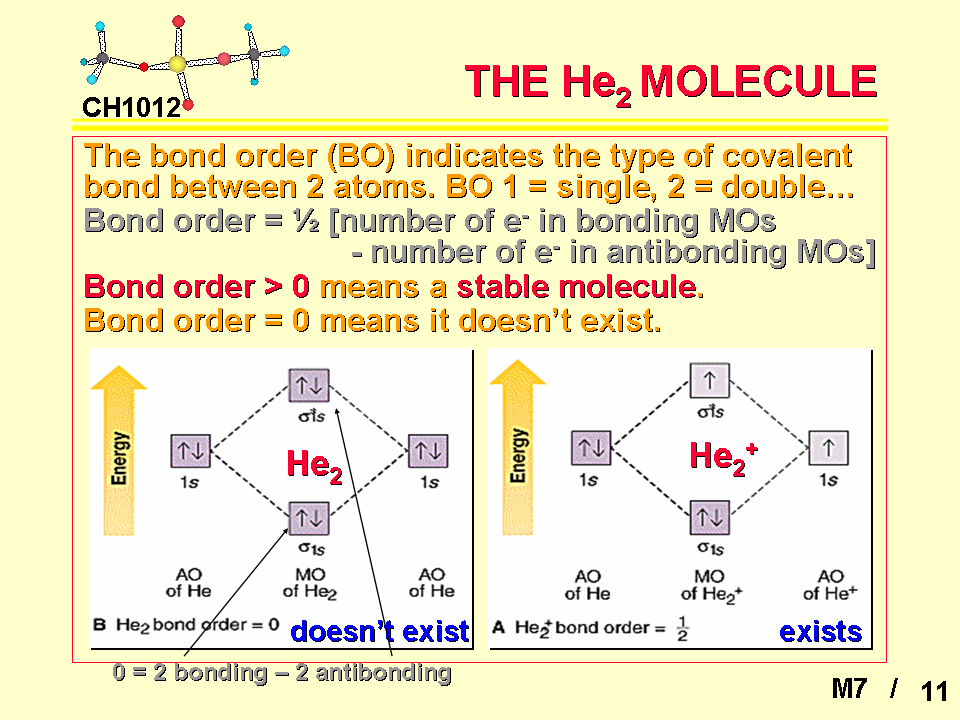 CH1012

THE $He_2$ MOLECULE

The bond order (BO) indicates the type of covalent bond between 2 atoms. BO 1 = single, 2 = double...

Bond order = ½ [number of $e^-$ in bonding MOs - number of $e^-$ in antibonding MOs]

Bond order > 0 means a stable molecule.

Bond order = 0 means it doesn't exist.

Energy

↑↓

$\sigma^*_{1s}$

↑↓

1s

$He_2$

↑↓

1s

↑↓

$\sigma_{1s}$

AO of He

MO of $He_2$

AO of He

B $He_2$ bond order = 0

doesn't exist

Energy

↑

$\sigma^*_{1s}$

↑↓

1s

$He_2^+$

↑

1s

↑↓

$\sigma_{1s}$

AO of He

MO of $He_2^+$

AO of $He^+$

A $He_2^+$ bond order = $\frac{1}{2}$

exists

0 = 2 bonding – 2 antibonding

M7 / 11